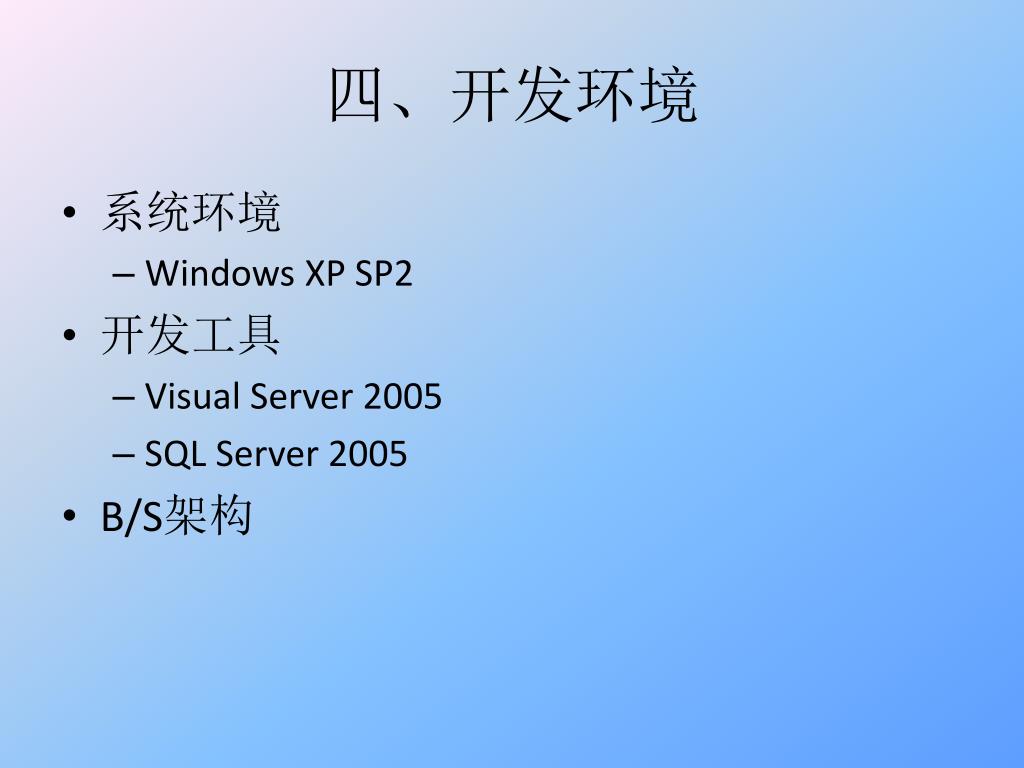 四、开发环境

• 系统环境
– Windows XP SP2
• 开发工具
– Visual Server 2005
– SQL Server 2005
• B/S架构